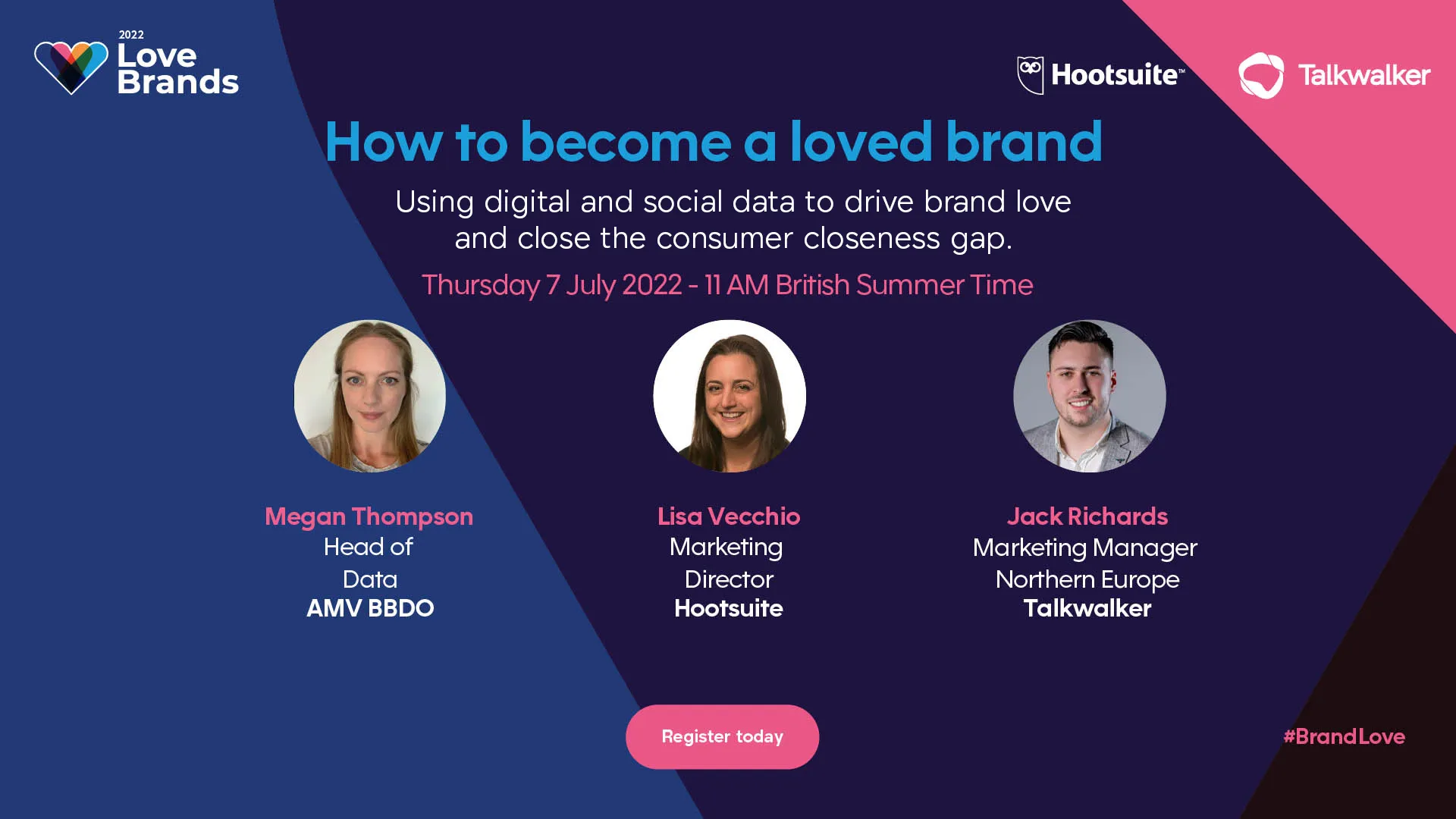 2022
Love
Brands

Hootsuite™

Talkwalker

How to become a loved brand

Using digital and social data to drive brand love and close the consumer closeness gap.

Thursday 7 July 2022 - 11 AM British Summer Time

Megan Thompson
Head of
Data
AMV BBDO

Lisa Vecchio
Marketing
Director
Hootsuite

Jack Richards
Marketing Manager
Northern Europe
Talkwalker

Register today

#BrandLove